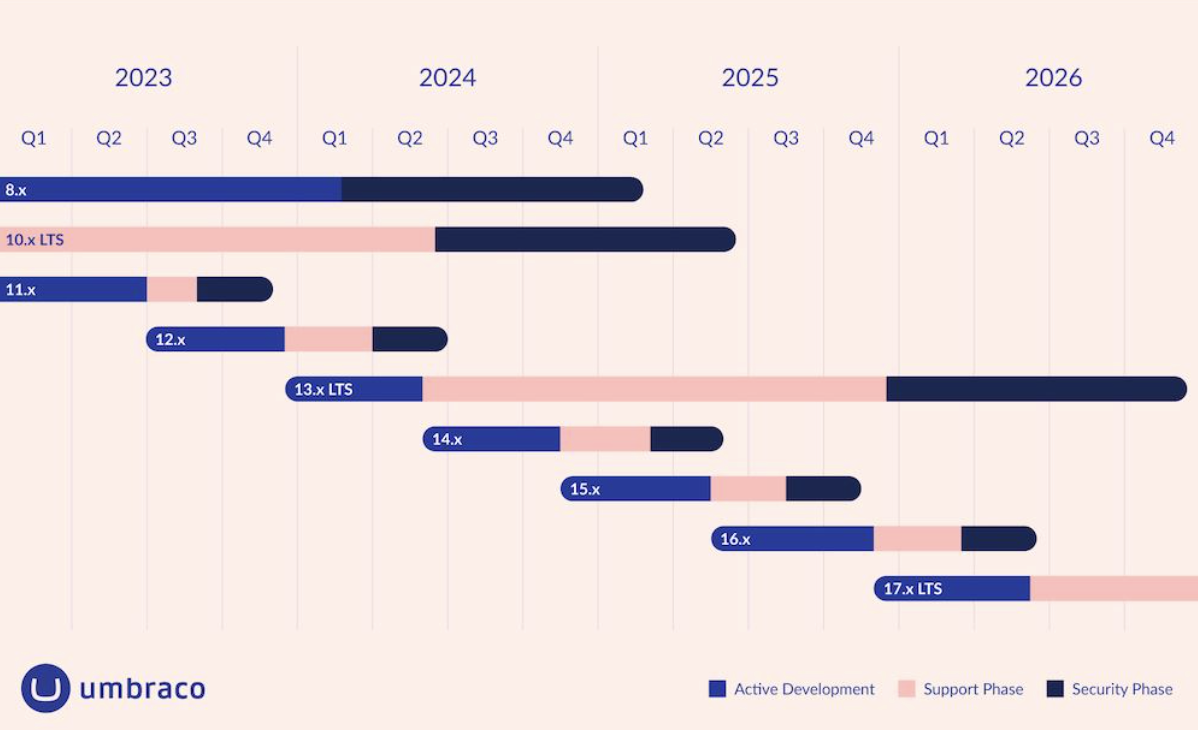 2023 2024 2025 2026

Q1 Q2 Q3 Q4 Q1 Q2 Q3 Q4 Q1 Q2 Q3 Q4 Q1 Q2 Q3 Q4

8.x

10.x LTS

11.x

12.x

13.x LTS

14.x

15.x

16.x

17.x LTS

umbraco

Active Development Support Phase Security Phase